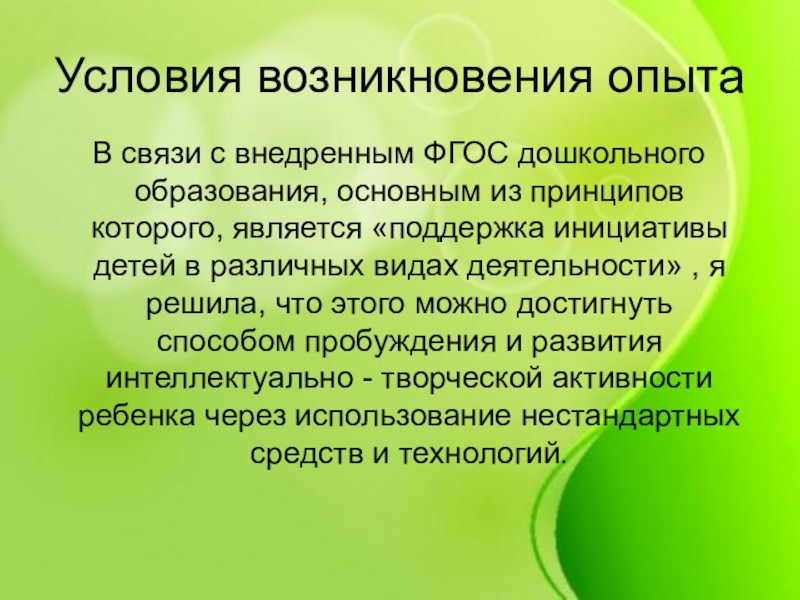 Условия возникновения опыта

В связи с внедренным ФГОС дошкольного образования, основным из принципов которого, является «поддержка инициативы детей в различных видах деятельности» , я решила, что этого можно достигнуть способом пробуждения и развития интеллектуально - творческой активности ребенка через использование нестандартных средств и технологий.